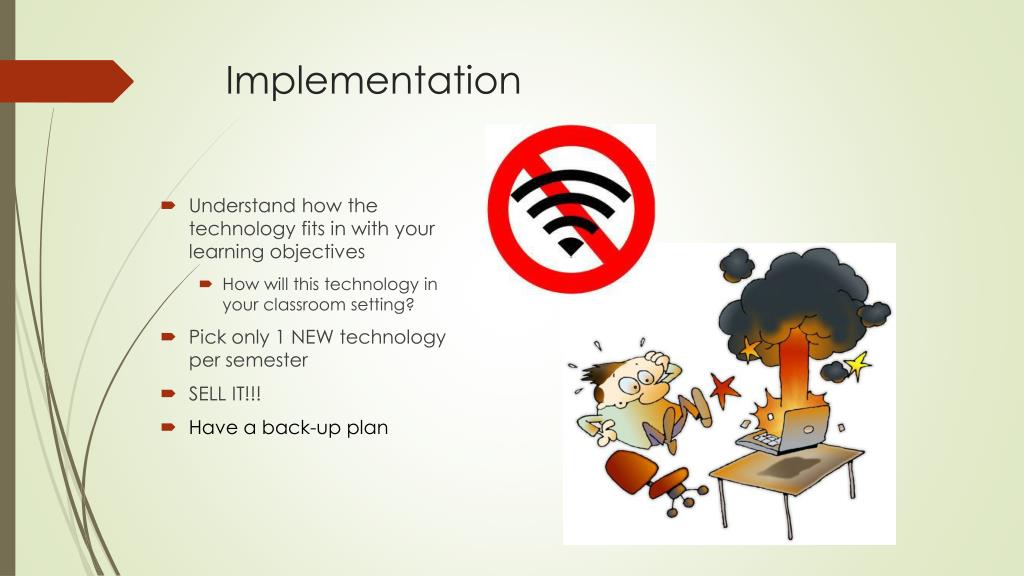 Implementation

Understand how the technology fits in with your learning objectives

How will this technology in your classroom setting?

Pick only 1 NEW technology per semester

SELL IT!!!

Have a back-up plan